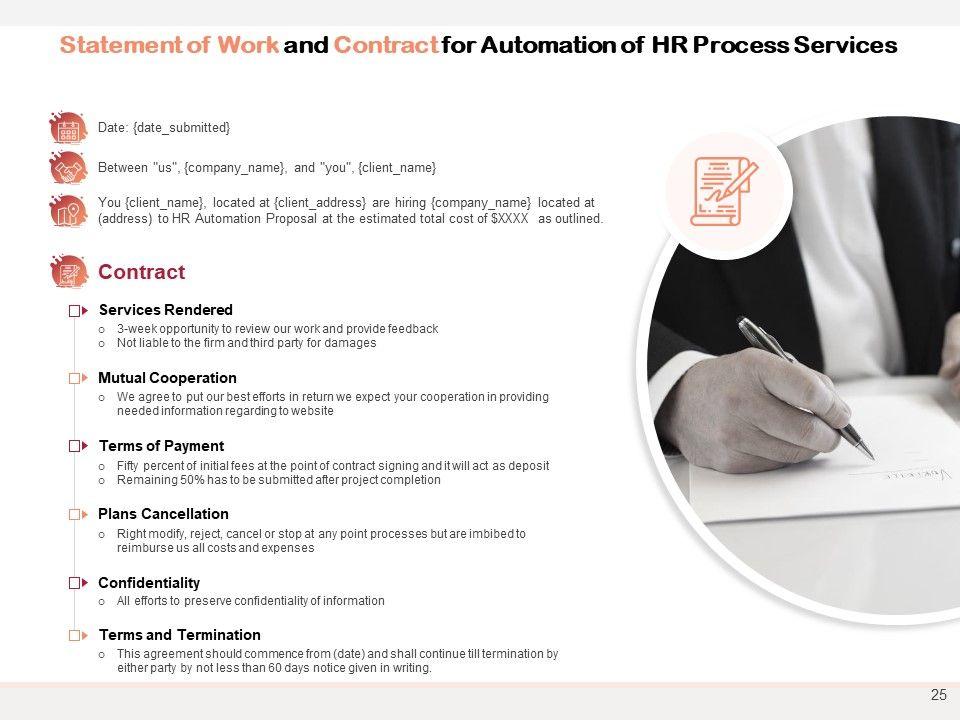 Statement of Work and Contract for Automation of HR Process Services

Date: {date_submitted}

Between "us", {company_name}, and "you", {client_name}

You {client_name}, located at {client_address} are hiring {company_name} located at (address) to HR Automation Proposal at the estimated total cost of $XXXX as outlined.

Contract

Services Rendered
o 3-week opportunity to review our work and provide feedback
o Not liable to the firm and third party for damages

Mutual Cooperation
o We agree to put our best efforts in return we expect your cooperation in providing needed information regarding to website

Terms of Payment
o Fifty percent of initial fees at the point of contract signing and it will act as deposit
o Remaining 50% has to be submitted after project completion

Plans Cancellation
o Right modify, reject, cancel or stop at any point processes but are imbibed to reimburse us all costs and expenses

Confidentiality
o All efforts to preserve confidentiality of information

Terms and Termination
o This agreement should commence from (date) and shall continue till termination by either party by not less than 60 days notice given in writing.

25